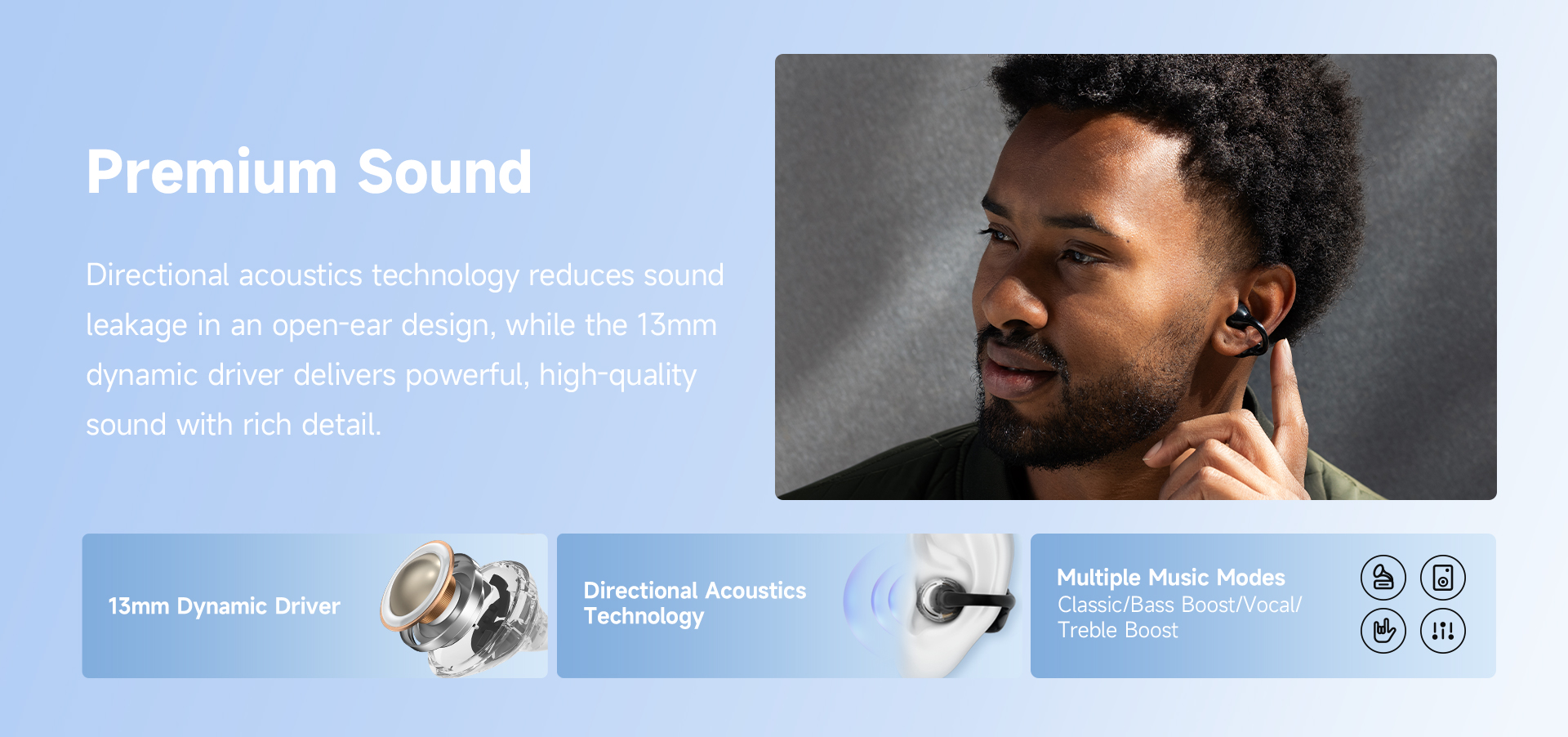 Premium Sound

Directional acoustics technology reduces sound leakage in an open-ear design, while the 13mm dynamic driver delivers powerful, high-quality sound with rich detail.

13mm Dynamic Driver

Directional Acoustics Technology

Multiple Music Modes
Classic/Bass Boost/Vocal/ Treble Boost